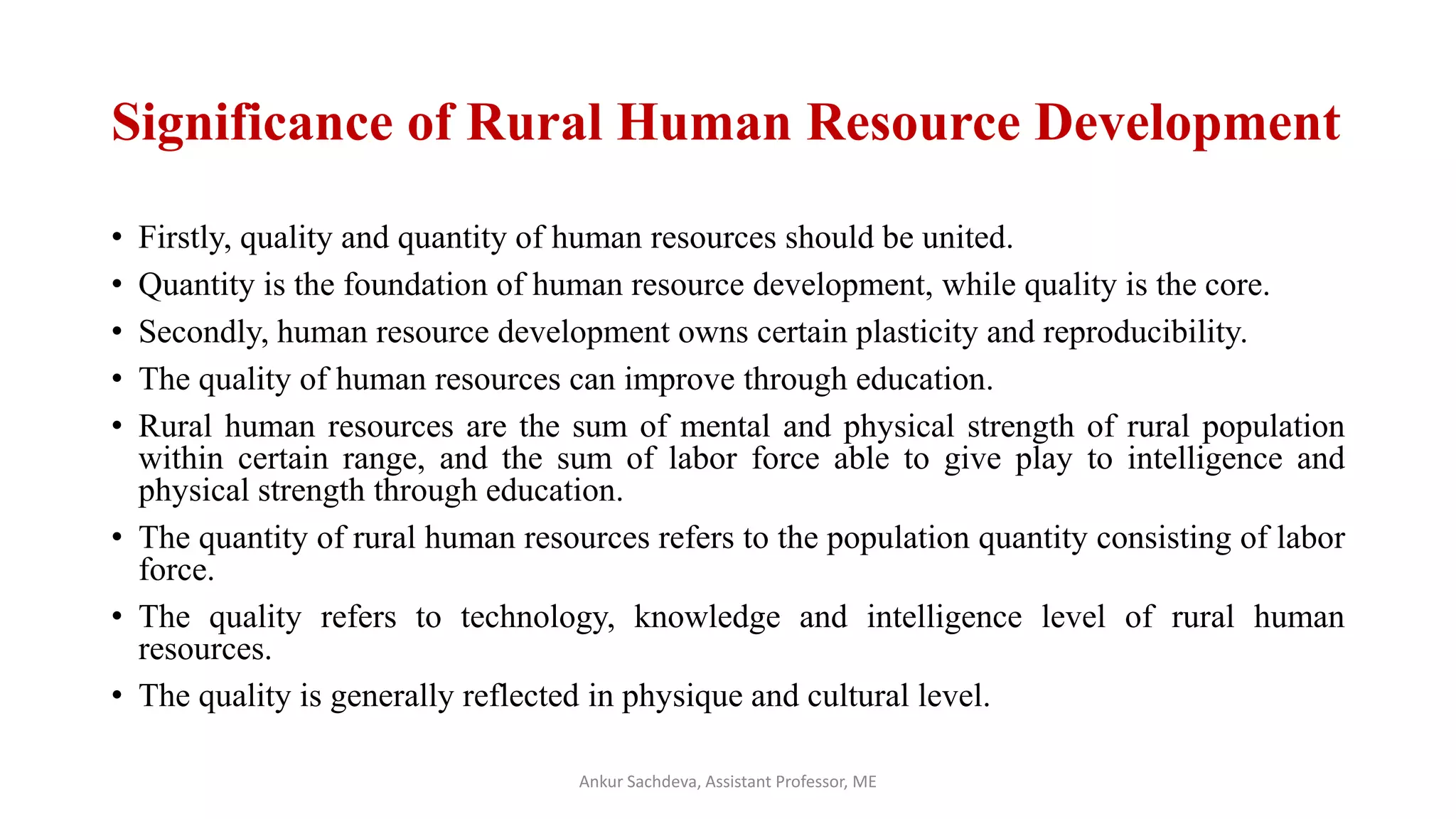 Significance of Rural Human Resource Development

• Firstly, quality and quantity of human resources should be united.
• Quantity is the foundation of human resource development, while quality is the core.
• Secondly, human resource development owns certain plasticity and reproducibility.
• The quality of human resources can improve through education.
• Rural human resources are the sum of mental and physical strength of rural population within certain range, and the sum of labor force able to give play to intelligence and physical strength through education.
• The quantity of rural human resources refers to the population quantity consisting of labor force.
• The quality refers to technology, knowledge and intelligence level of rural human resources.
• The quality is generally reflected in physique and cultural level.

Ankur Sachdeva, Assistant Professor, ME